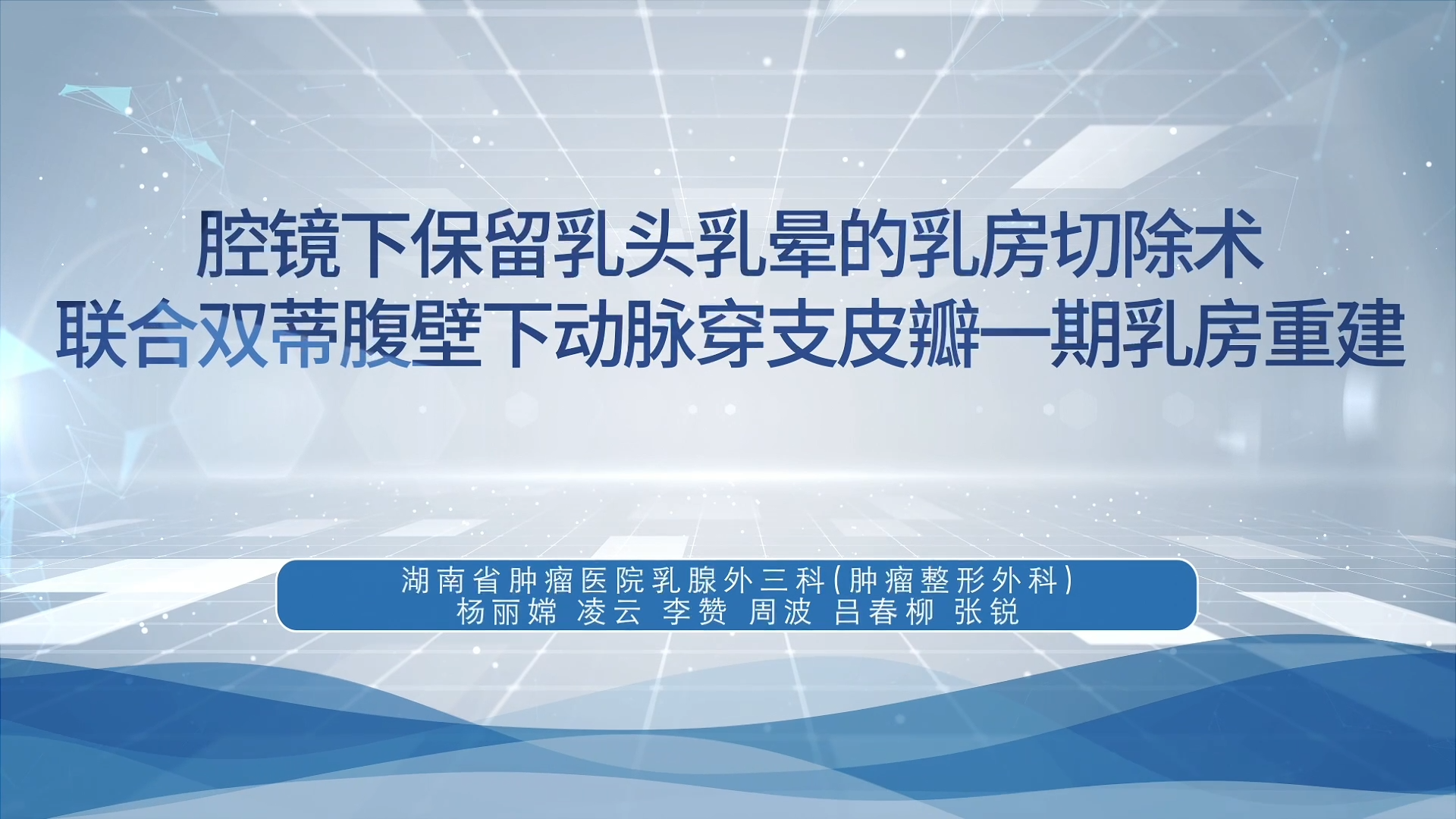 腔镜下保留乳头乳晕的乳房切除术
联合双蒂腹壁下动脉穿支皮瓣一期乳房重建

湖南省肿瘤医院乳腺外三科(肿瘤整形外科)
杨丽嫦 凌云 李赞 周波 吕春柳 张锐